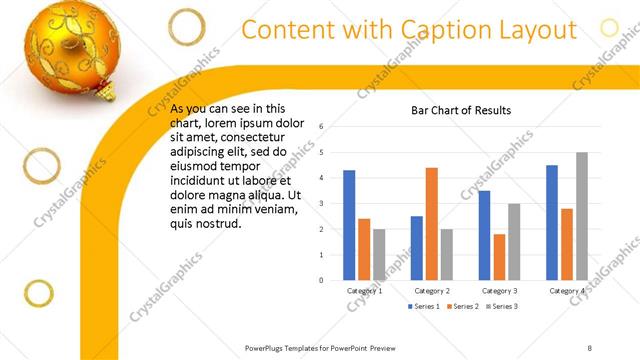 Content with Caption Layout

As you can see in this chart, lorem ipsum dolor sit amet, consectetur adipiscing elit, sed do eiusmod tempor incididunt ut labore et dolore magna aliqua. Ut enim ad minim veniam, quis nostrud.

Bar Chart of Results

6
5
4
3
2
1
0

Category 1
Category 2
Category 3
Category 4

Series 1
Series 2
Series 3

CrystalGraphics

PowerPlugs Templates for PowerPoint Preview

8